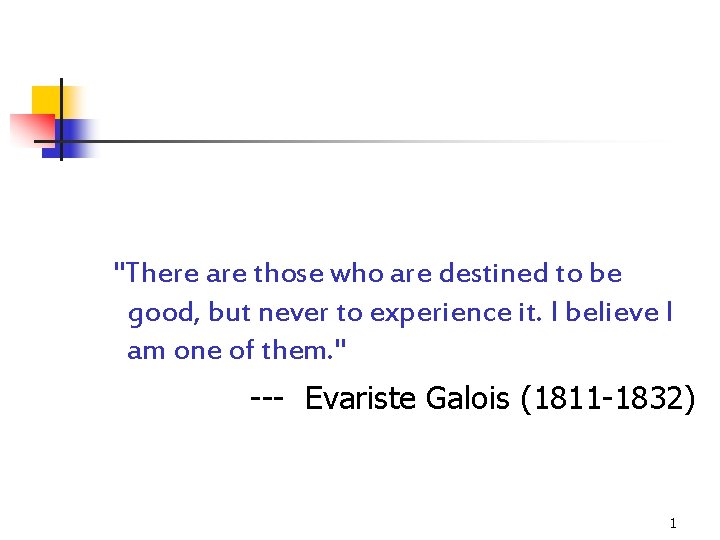 "There are those who are destined to be good, but never to experience it. I believe I am one of them."

--- Evariste Galois (1811-1832)

1